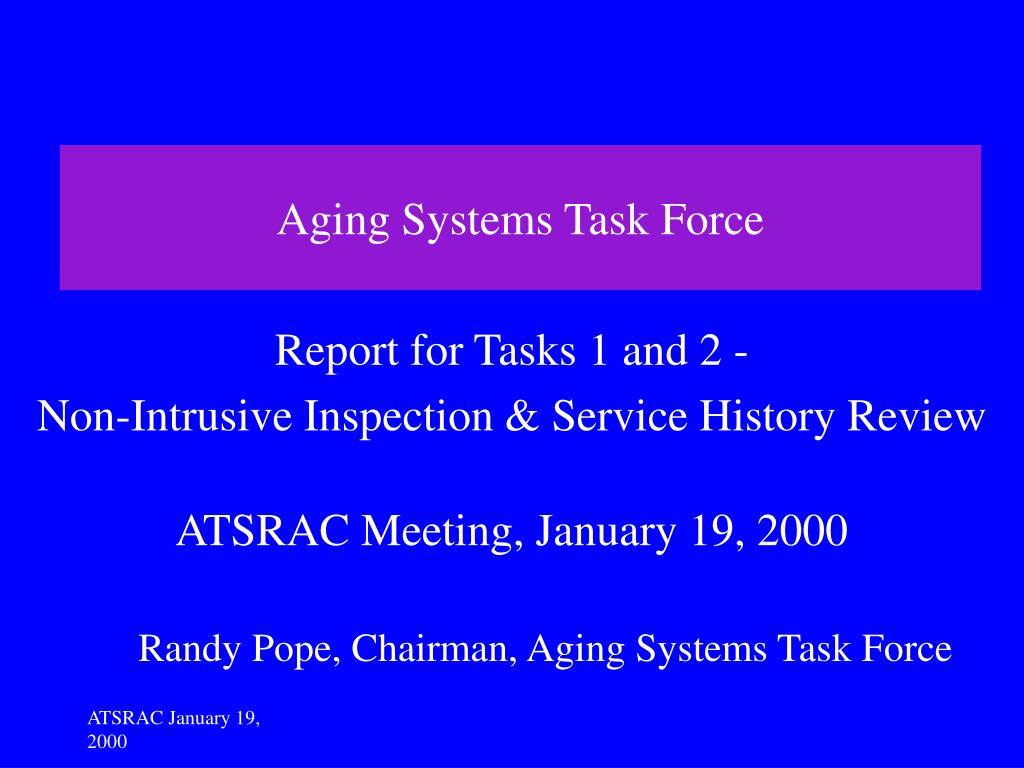 Aging Systems Task Force

Report for Tasks 1 and 2 -
Non-Intrusive Inspection & Service History Review

ATSRAC Meeting, January 19, 2000

Randy Pope, Chairman, Aging Systems Task Force

ATSRAC January 19, 2000